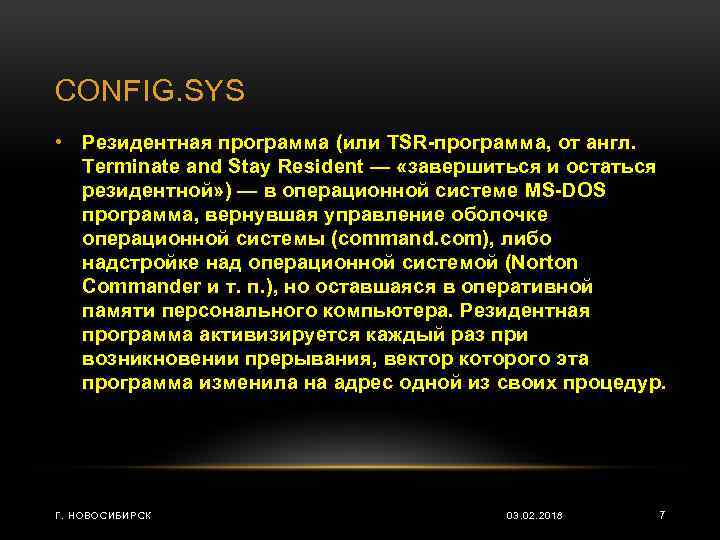 CONFIG.SYS

• Резидентная программа (или TSR-программа, от англ. Terminate and Stay Resident — «завершиться и остаться резидентной») — в операционной системе MS-DOS программа, вернувшая управление оболочке операционной системы (command.com), либо надстройке над операционной системой (Norton Commander и т. п.), но оставшаяся в оперативной памяти персонального компьютера. Резидентная программа активизируется каждый раз при возникновении прерывания, вектор которого эта программа изменила на адрес одной из своих процедур.

Г. НОВОСИБИРСК

03.02.2018

7